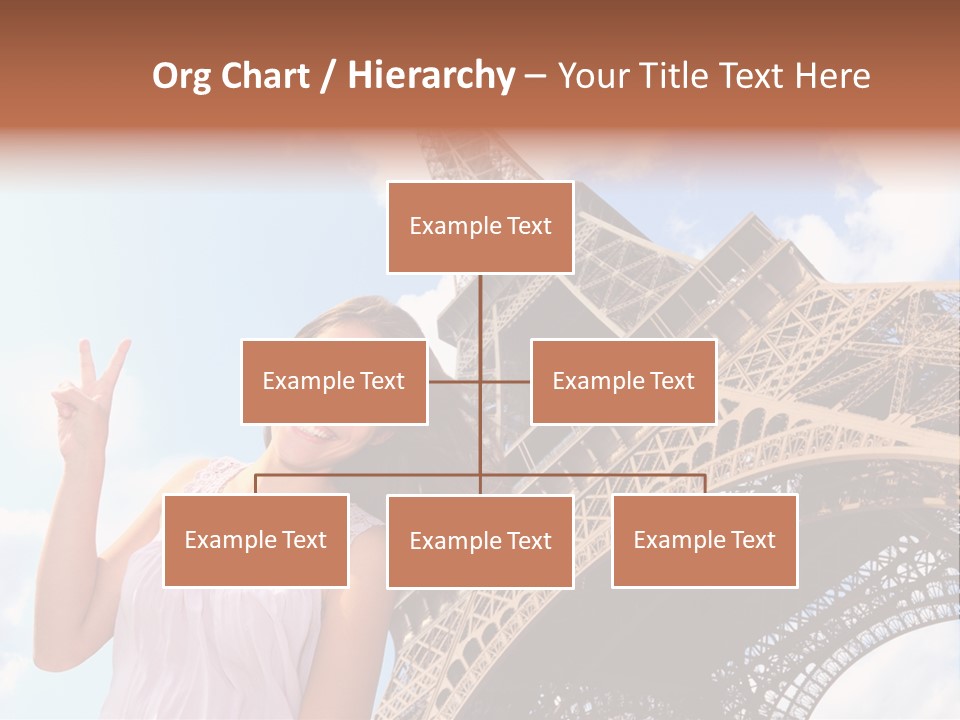 Org Chart / Hierarchy – Your Title Text Here

Example Text

Example Text

Example Text

Example Text

Example Text

Example Text